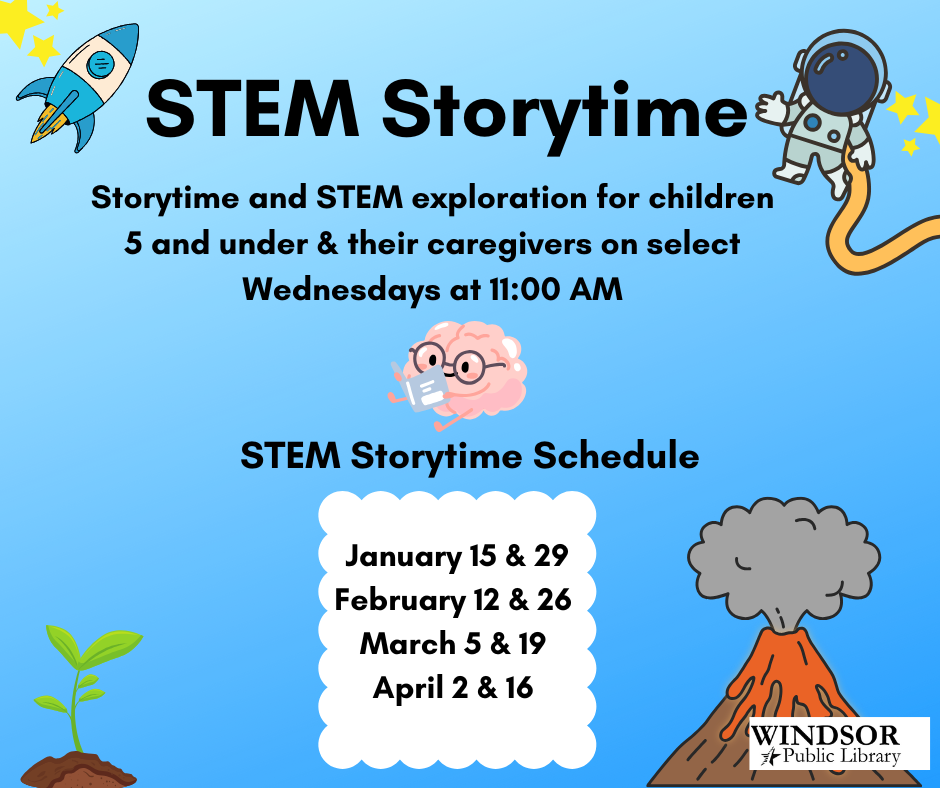 STEM Storytime

Storytime and STEM exploration for children 5 and under & their caregivers on select Wednesdays at 11:00 AM

STEM Storytime Schedule

January 15 & 29
February 12 & 26
March 5 & 19
April 2 & 16

WINDSOR
Public Library